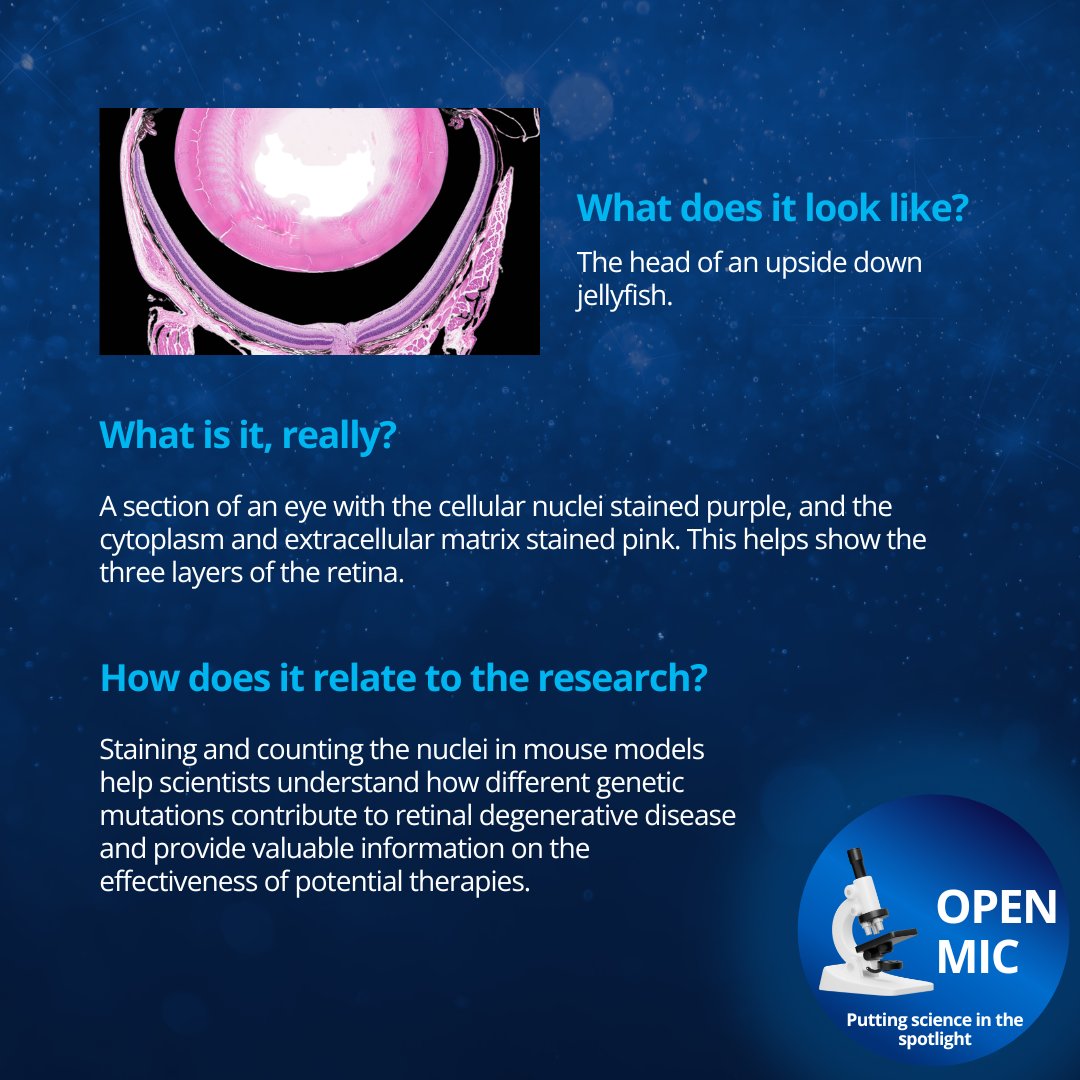 What does it look like?

The head of an upside down jellyfish.

What is it, really?

A section of an eye with the cellular nuclei stained purple, and the cytoplasm and extracellular matrix stained pink. This helps show the three layers of the retina.

How does it relate to the research?

Staining and counting the nuclei in mouse models help scientists understand how different genetic mutations contribute to retinal degenerative disease and provide valuable information on the effectiveness of potential therapies.

OPEN MIC

Putting science in the spotlight